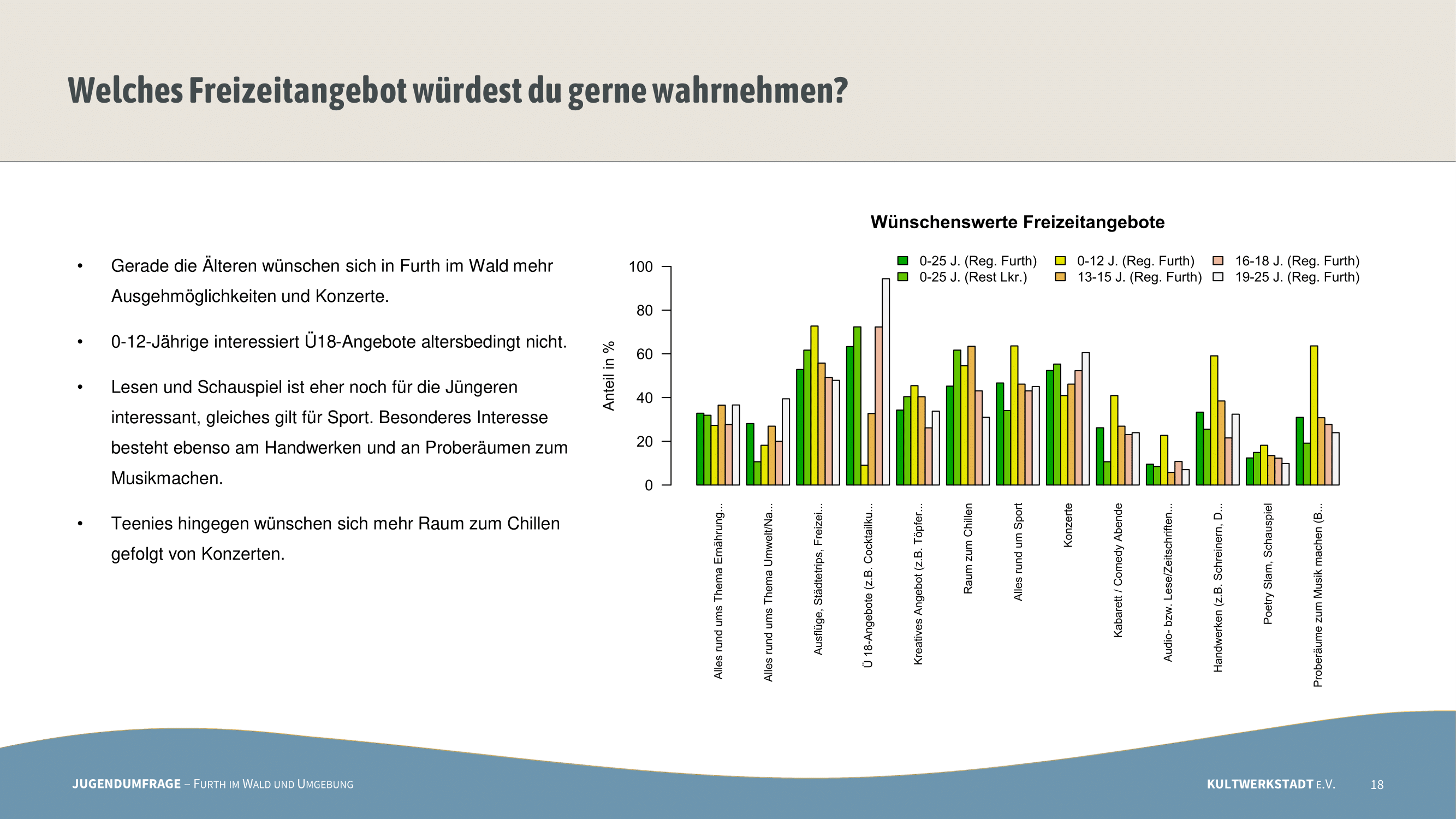 Welches Freizeitangebot würdest du gerne wahrnehmen?

• Gerade die Älteren wünschen sich in Furth im Wald mehr Ausgehmöglichkeiten und Konzerte.

• 0-12-Jährige interessiert Ü18-Angebote altersbedingt nicht.

• Lesen und Schauspiel ist eher noch für die Jüngeren interessant, gleiches gilt für Sport. Besonderes Interesse besteht ebenso am Handwerken und an Proberäumen zum Musikmachen.

• Teenies hingegen wünschen sich mehr Raum zum Chillen gefolgt von Konzerten.

Wünschenswerte Freizeitangebote

0-25 J. (Reg. Furth)
0-25 J. (Rest Lkr.)
0-12 J. (Reg. Furth)
13-15 J. (Reg. Furth)
16-18 J. (Reg. Furth)
19-25 J. (Reg. Furth)

Anteil in %

100
80
60
40
20
0

Alles rund ums Thema Ernährung...
Alles rund ums Thema Umwelt/Na...
Ausflüge, Städtetrips, Freizei...
Ü 18-Angebote (z.B. Cocktailku...
Kreatives Angebot (z.B. Töpfer...
Raum zum Chillen
Alles rund um Sport
Konzerte
Kabarett / Comedy Abende
Audio- bzw. Lese/Zeitschriften...
Handwerken (z.B. Schreinern, D...
Poetry Slam, Schauspiel
Proberäume zum Musik machen (B...

JUGENDUMFRAGE – FURTH IM WALD UND UMGEBUNG

KULTWERKSTADT E.V.

18